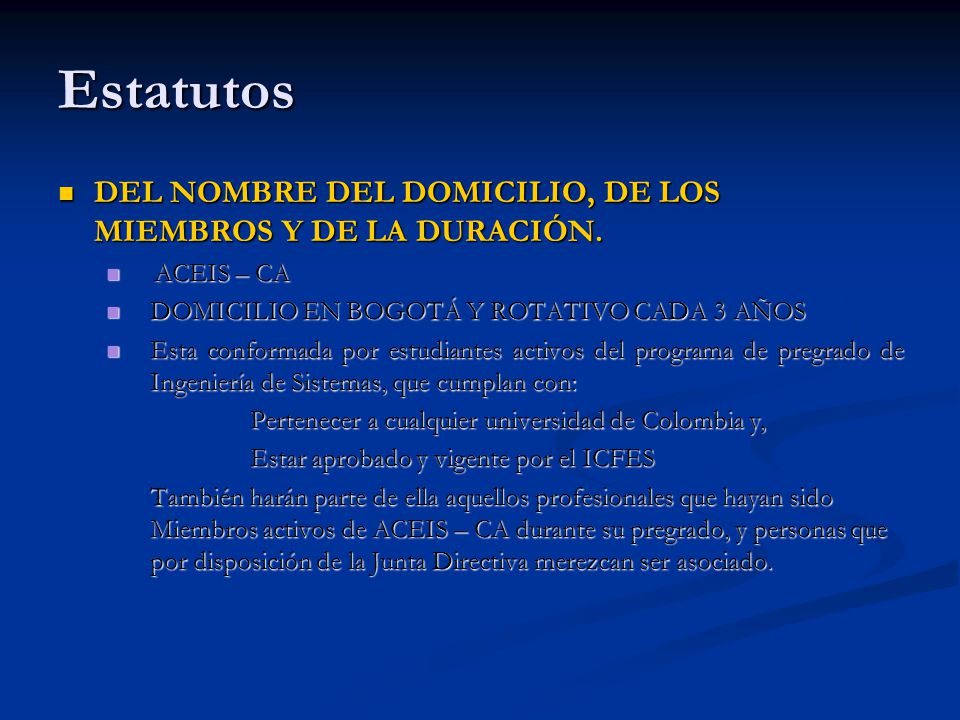 Estatutos

DEL NOMBRE DEL DOMICILIO, DE LOS MIEMBROS Y DE LA DURACIÓN.

ACEIS – CA

DOMICILIO EN BOGOTÁ Y ROTATIVO CADA 3 AÑOS

Esta conformada por estudiantes activos del programa de pregrado de Ingeniería de Sistemas, que cumplan con:

Pertenecer a cualquier universidad de Colombia y,

Estar aprobado y vigente por el ICFES

También harán parte de ella aquellos profesionales que hayan sido Miembros activos de ACEIS – CA durante su pregrado, y personas que por disposición de la Junta Directiva merezcan ser asociado.